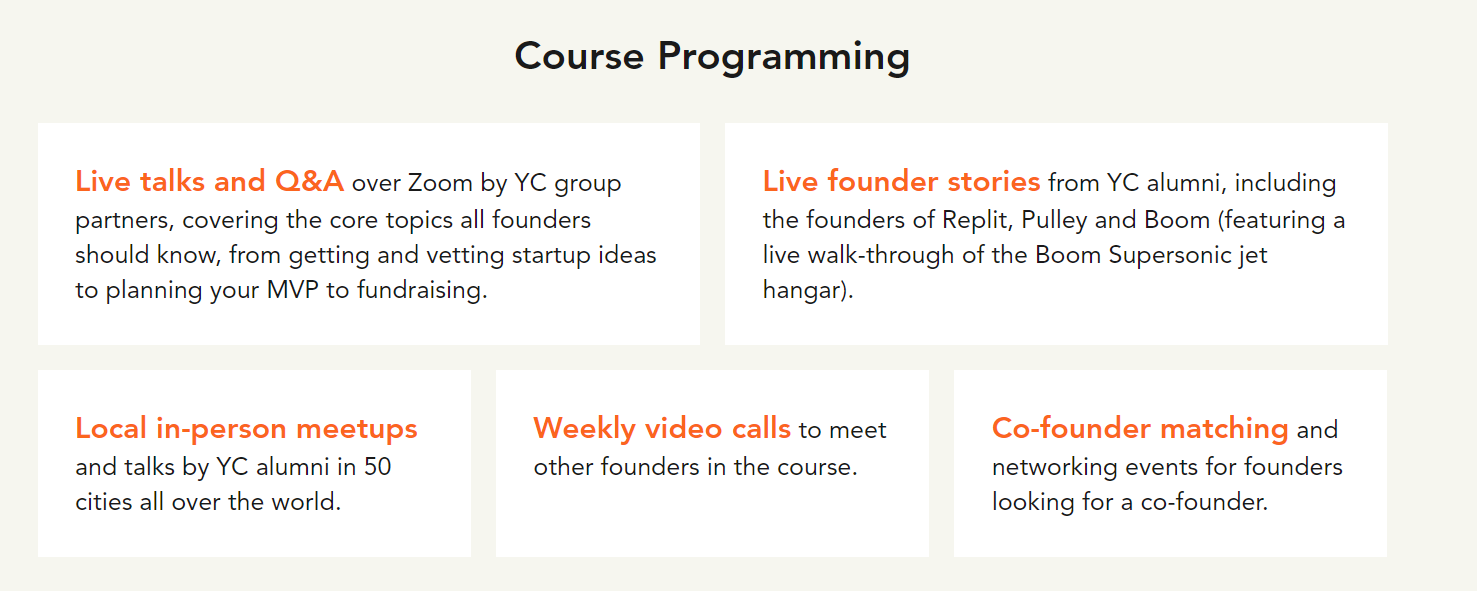 Course Programming

Live talks and Q&A over Zoom by YC group partners, covering the core topics all founders should know, from getting and vetting startup ideas to planning your MVP to fundraising.

Live founder stories from YC alumni, including the founders of Replit, Pulley and Boom (featuring a live walk-through of the Boom Supersonic jet hangar).

Local in-person meetups and talks by YC alumni in 50 cities all over the world.

Weekly video calls to meet other founders in the course.

Co-founder matching and networking events for founders looking for a co-founder.